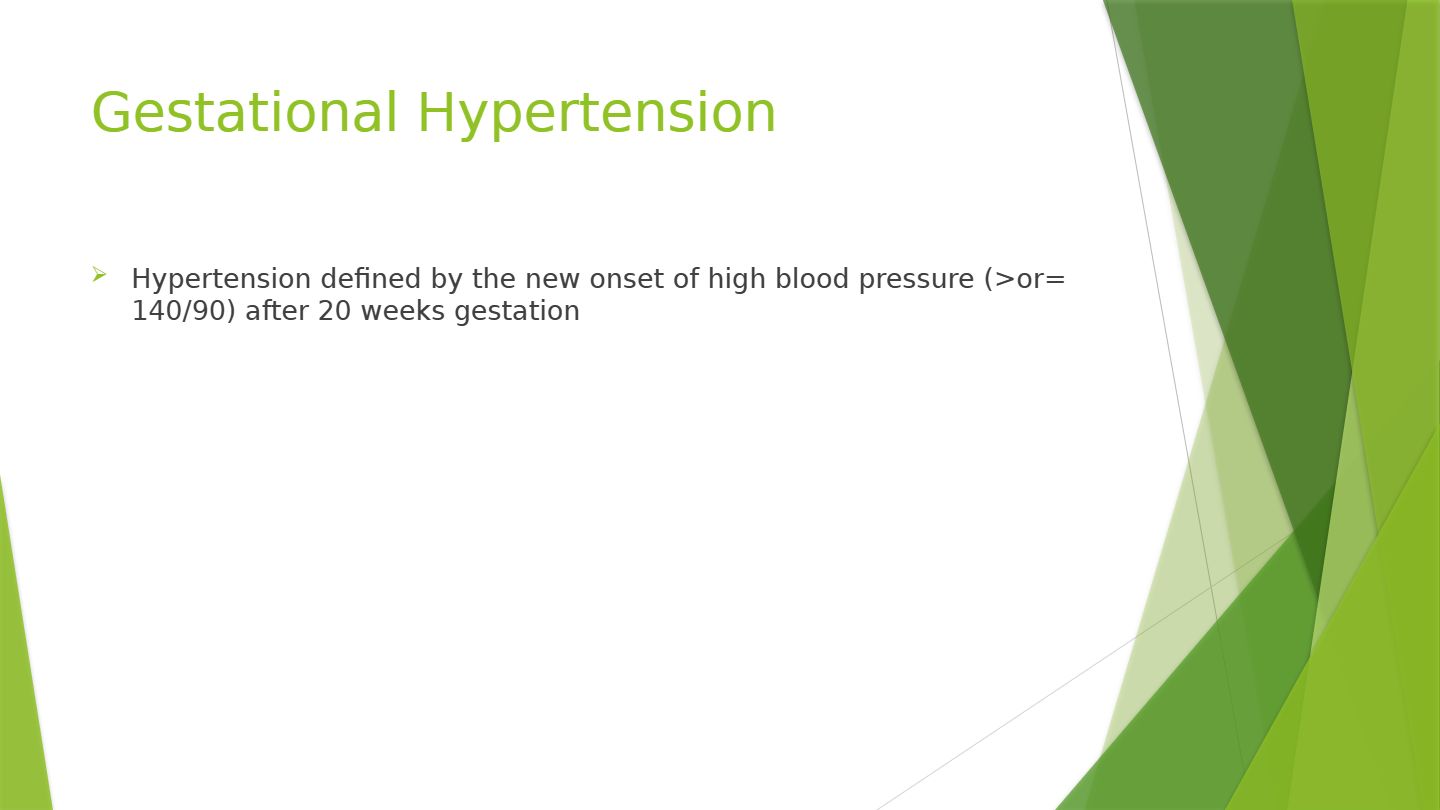 Gestational Hypertension

Hypertension defined by the new onset of high blood pressure (>or= 140/90) after 20 weeks gestation